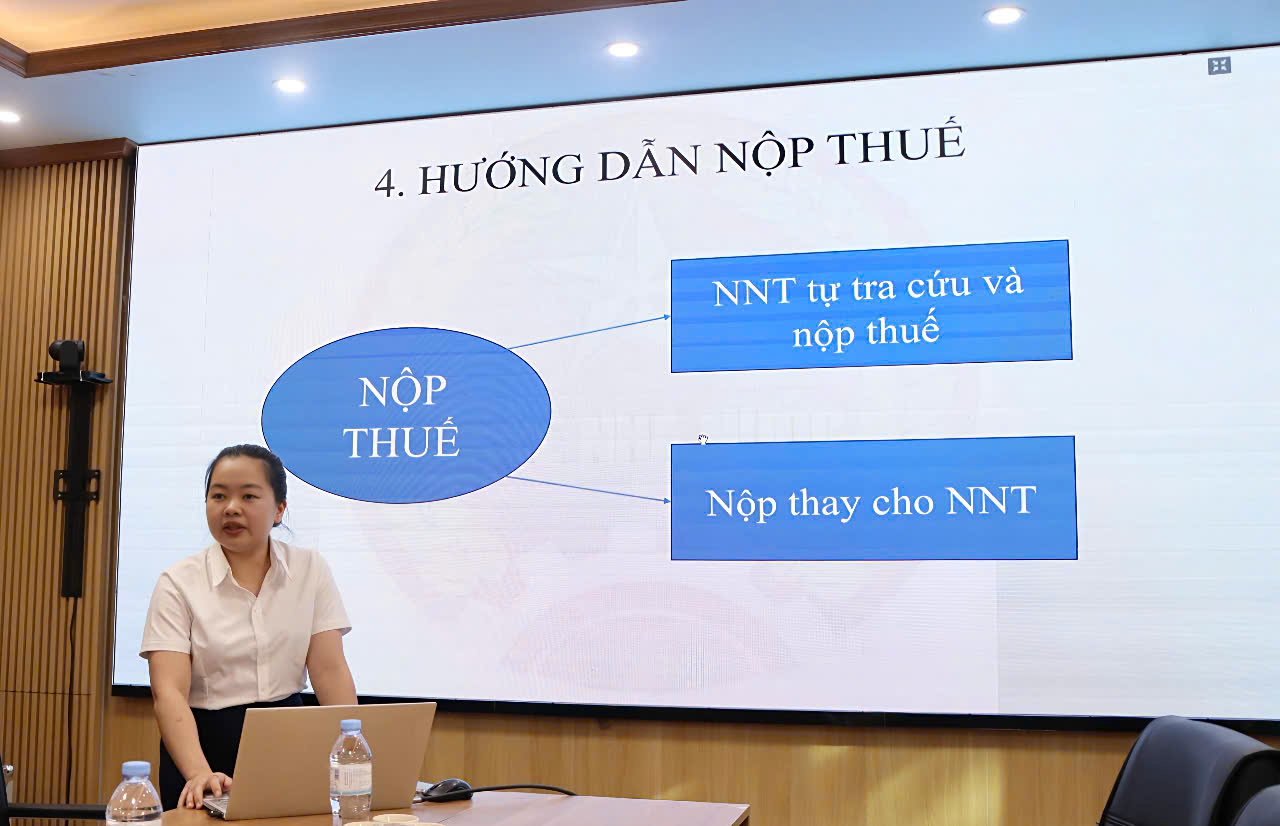 4. HƯỚNG DẪN NỘP THUẾ

NỘP THUẾ

NNT tự tra cứu và nộp thuế

Nộp thay cho NNT